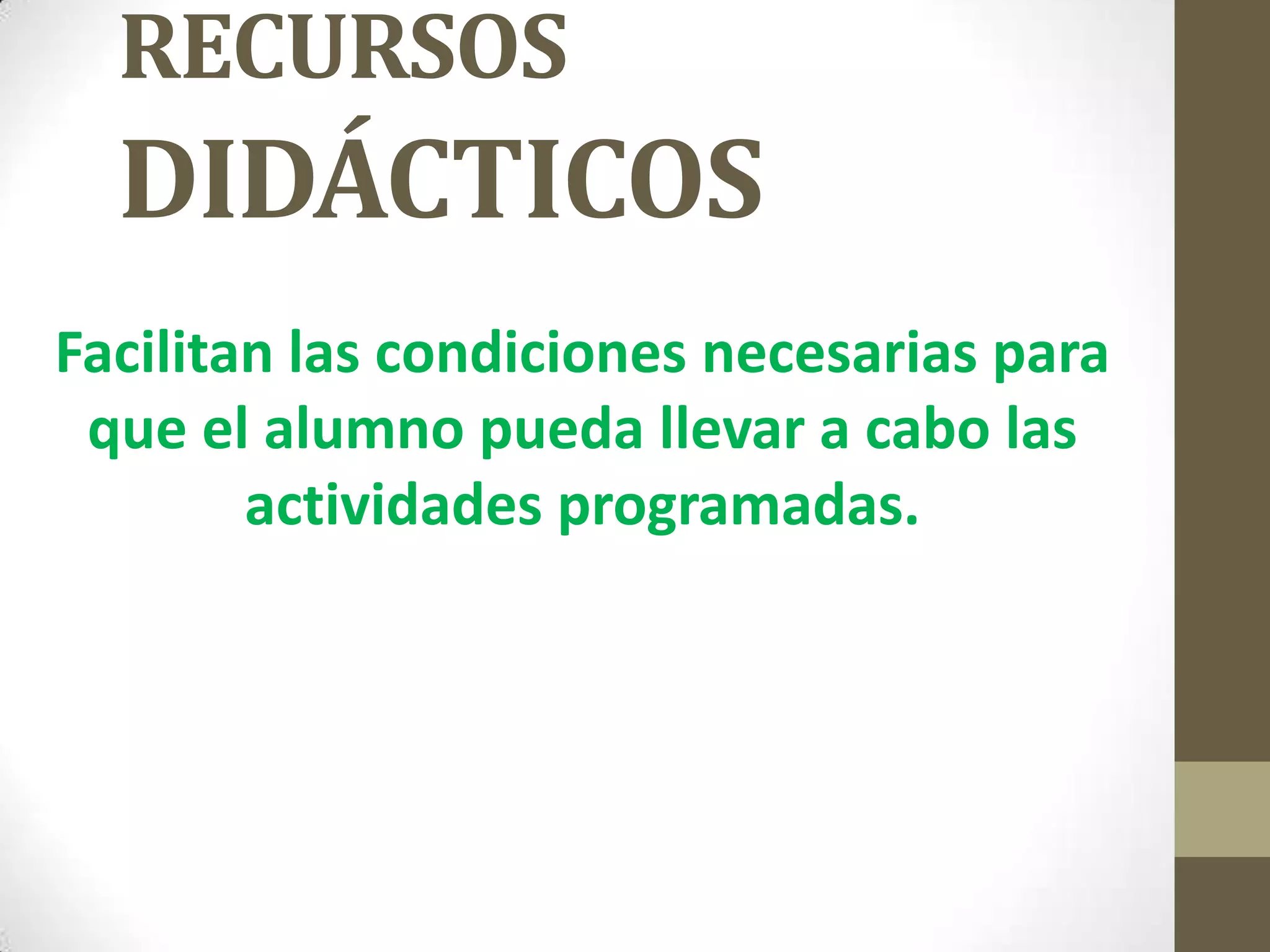 RECURSOS DIDÁCTICOS

Facilitan las condiciones necesarias para que el alumno pueda llevar a cabo las actividades programadas.